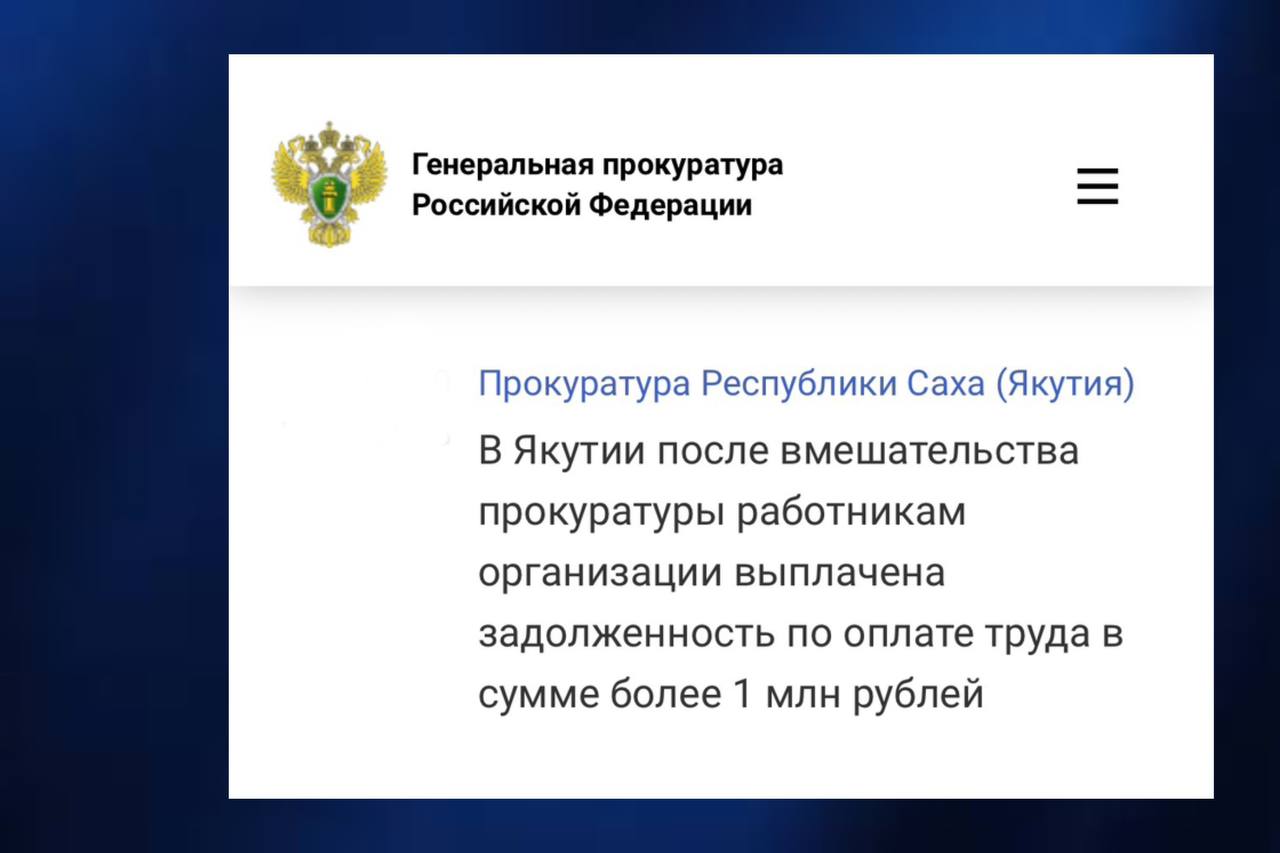 Генеральная прокуратура Российской Федерации

Прокуратура Республики Саха (Якутия)

В Якутии после вмешательства прокуратуры работникам организации выплачена задолженность по оплате труда в сумме более 1 млн рублей